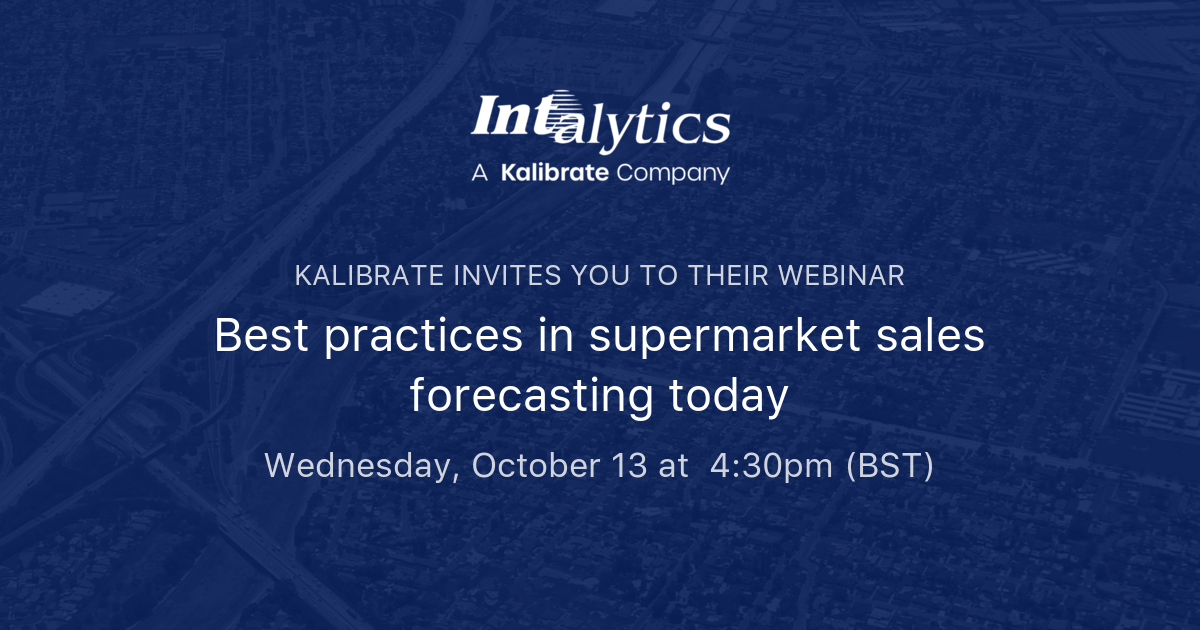 Intalytics
A Kalibrate Company

KALIBRATE INVITES YOU TO THEIR WEBINAR

Best practices in supermarket sales forecasting today

Wednesday, October 13 at 4:30pm (BST)